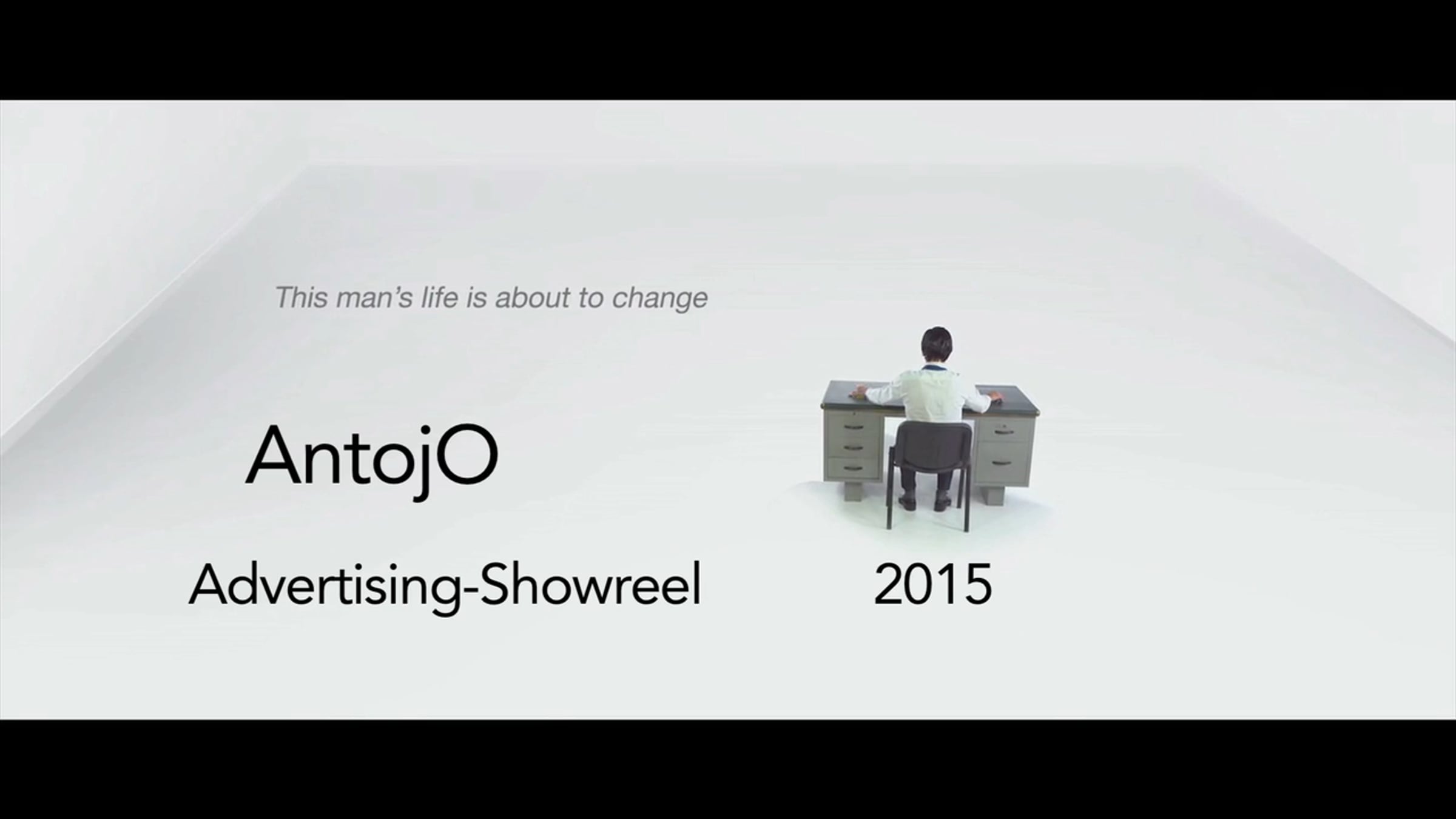 This man's life is about to change

AntojO

Advertising-Showreel 2015